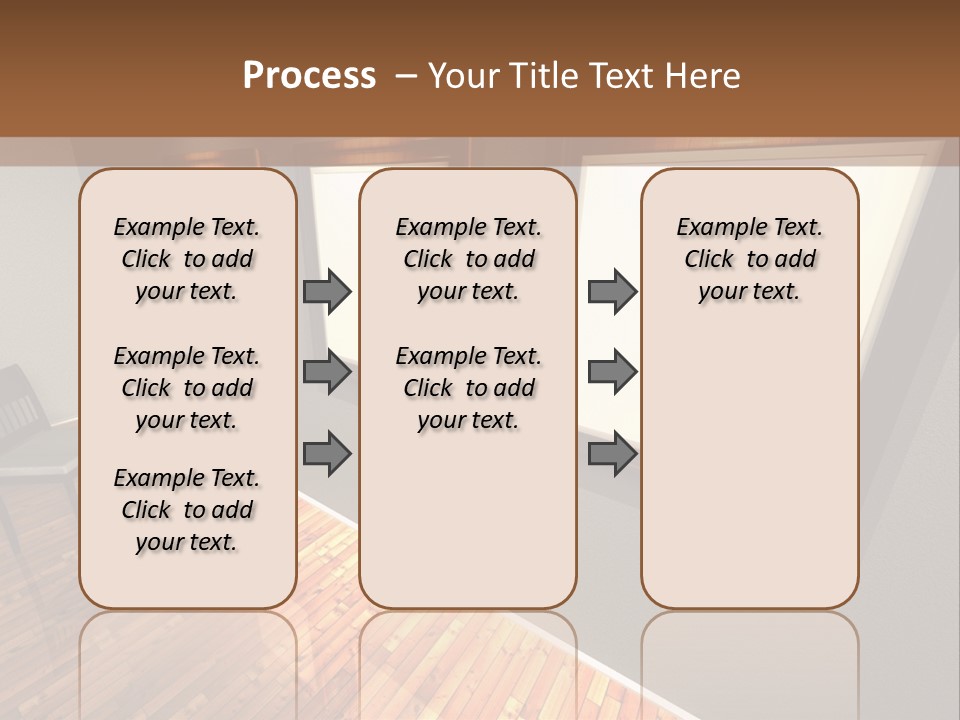 Process – Your Title Text Here

Example Text. Click to add your text.

Example Text. Click to add your text.

Example Text. Click to add your text.

Example Text. Click to add your text.

Example Text. Click to add your text.

Example Text. Click to add your text.